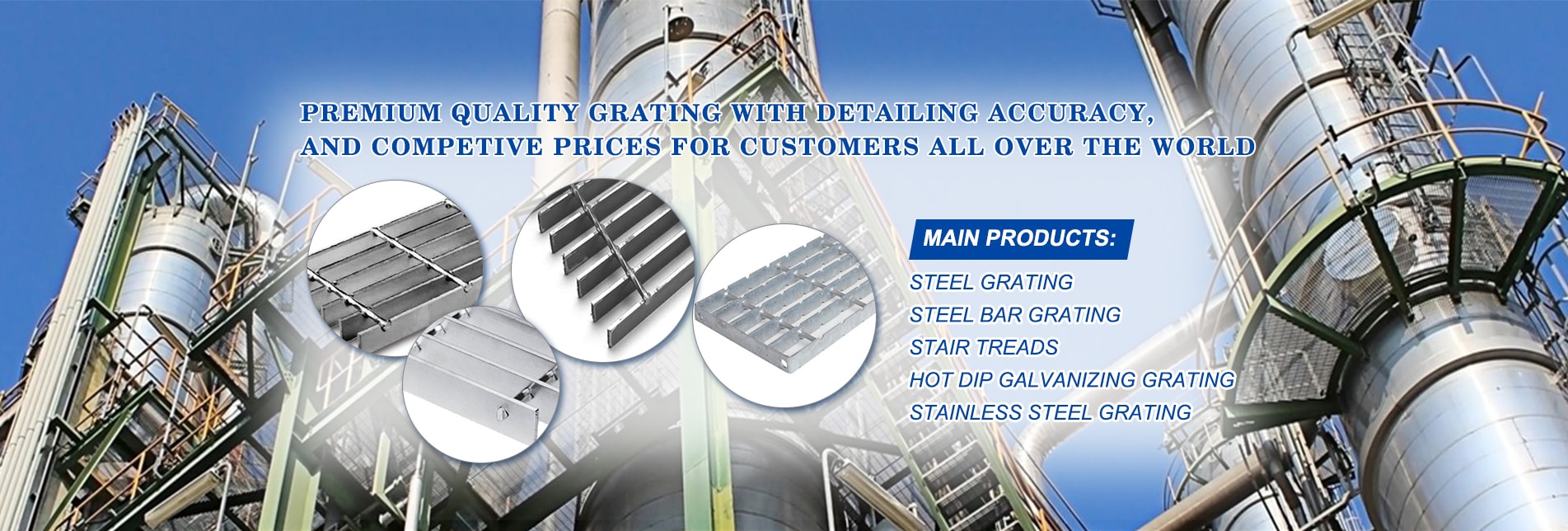 PREMIUM QUALITY GRATING WITH DETAILING ACCURACY,
AND COMPETIVE PRICES FOR CUSTOMERS ALL OVER THE WORLD

MAIN PRODUCTS:

STEEL GRATING
STEEL BAR GRATING
STAIR TREADS
HOT DIP GALVANIZING GRATING
STAINLESS STEEL GRATING